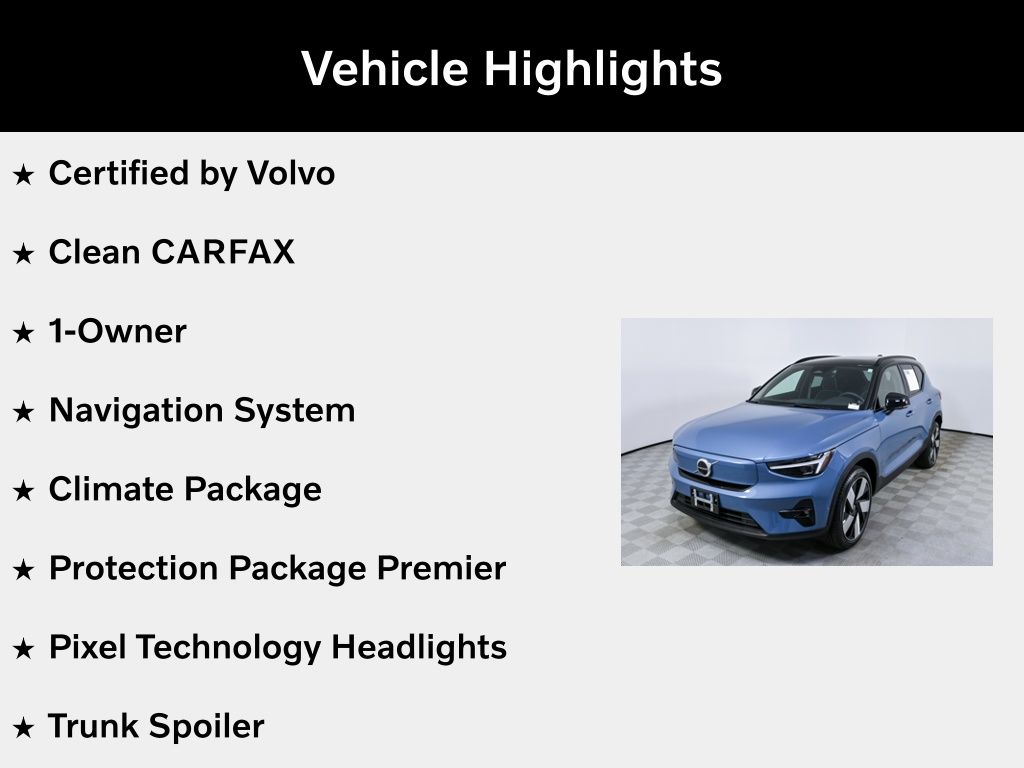 Vehicle Highlights

★ Certified by Volvo

★ Clean CARFAX

★ 1-Owner

★ Navigation System

★ Climate Package

★ Protection Package Premier

★ Pixel Technology Headlights

★ Trunk Spoiler